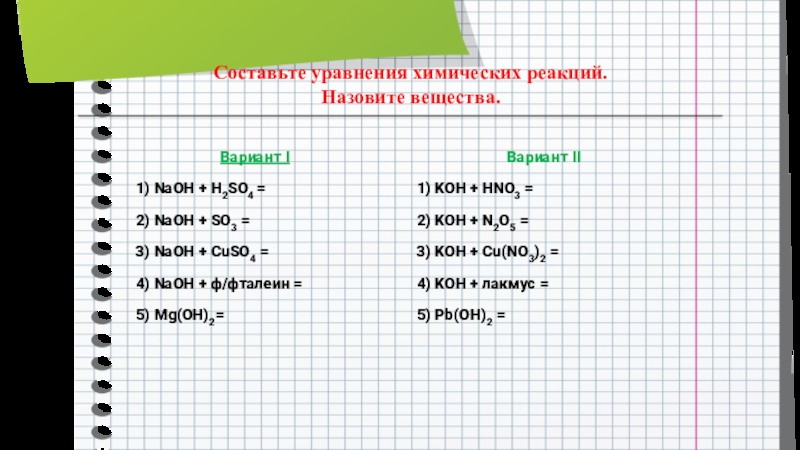 Составьте уравнения химических реакций.
Назовите вещества.

Вариант I

1) $NaOH + H_2SO_4 =$

2) $NaOH + SO_3 =$

3) $NaOH + CuSO_4 =$

4) NaOH + ф/фталеин =

5) $Mg(OH)_2 =$

Вариант II

1) $KOH + HNO_3 =$

2) $KOH + N_2O_5 =$

3) $KOH + Cu(NO_3)_2 =$

4) KOH + лакмус =

5) $Pb(OH)_2 =$